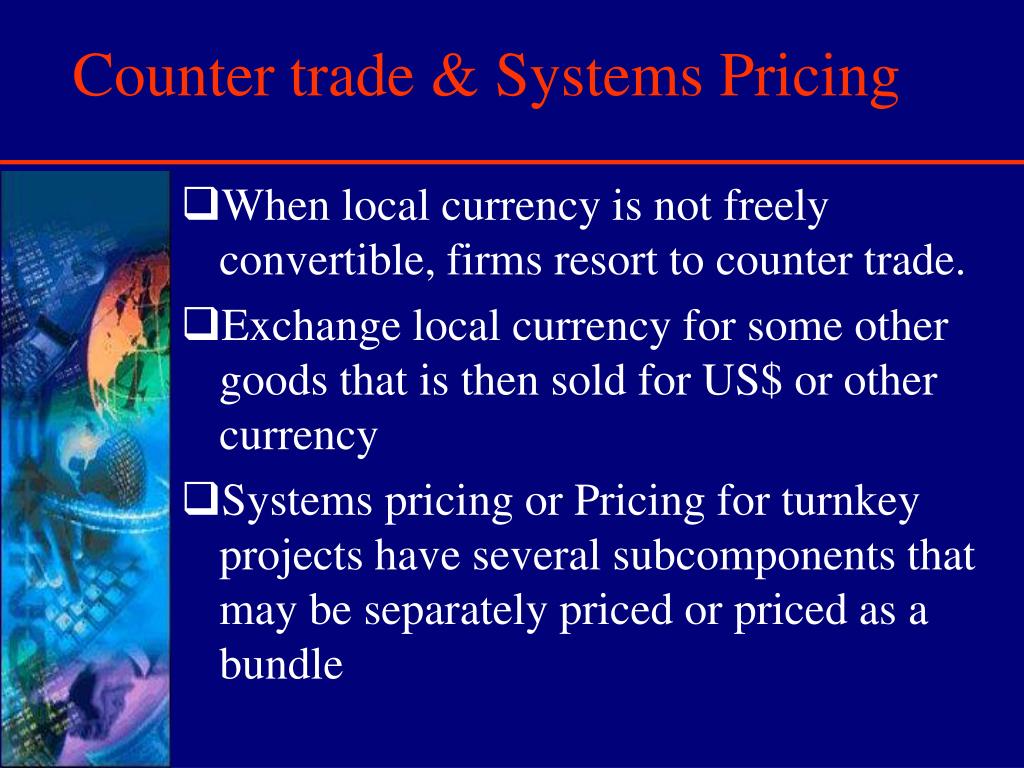 Counter trade & Systems Pricing

❑When local currency is not freely convertible, firms resort to counter trade.

❑Exchange local currency for some other goods that is then sold for US$ or other currency

❑Systems pricing or Pricing for turnkey projects have several subcomponents that may be separately priced or priced as a bundle